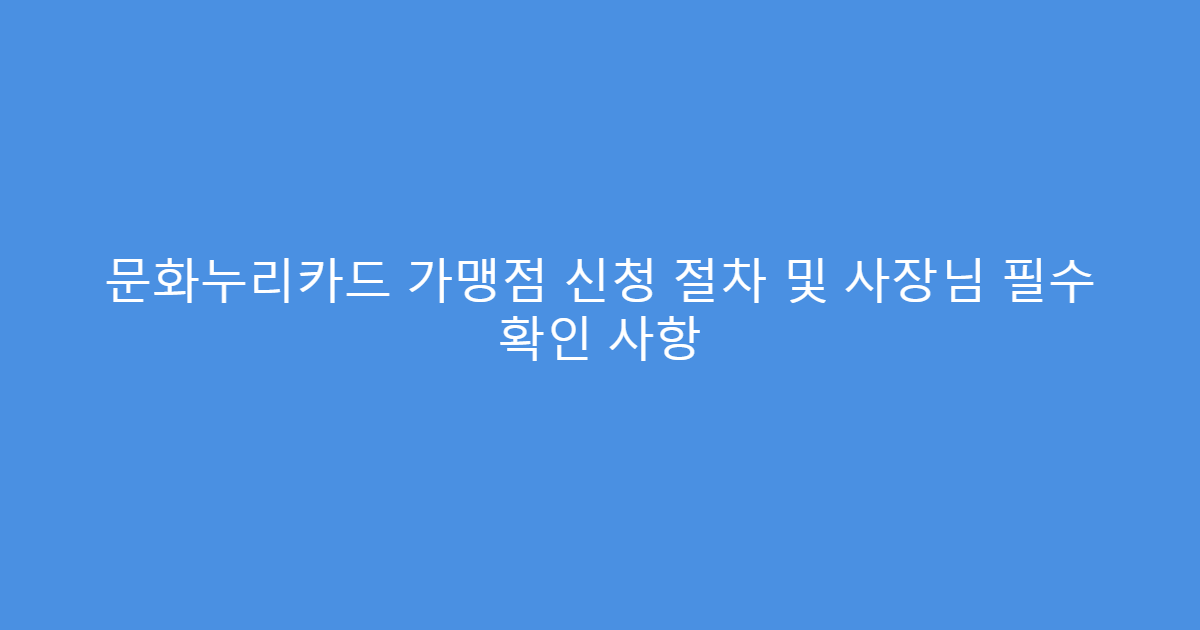 문화누리카드 가맹점 신청 절차 및 사장님 필수 확인 사항